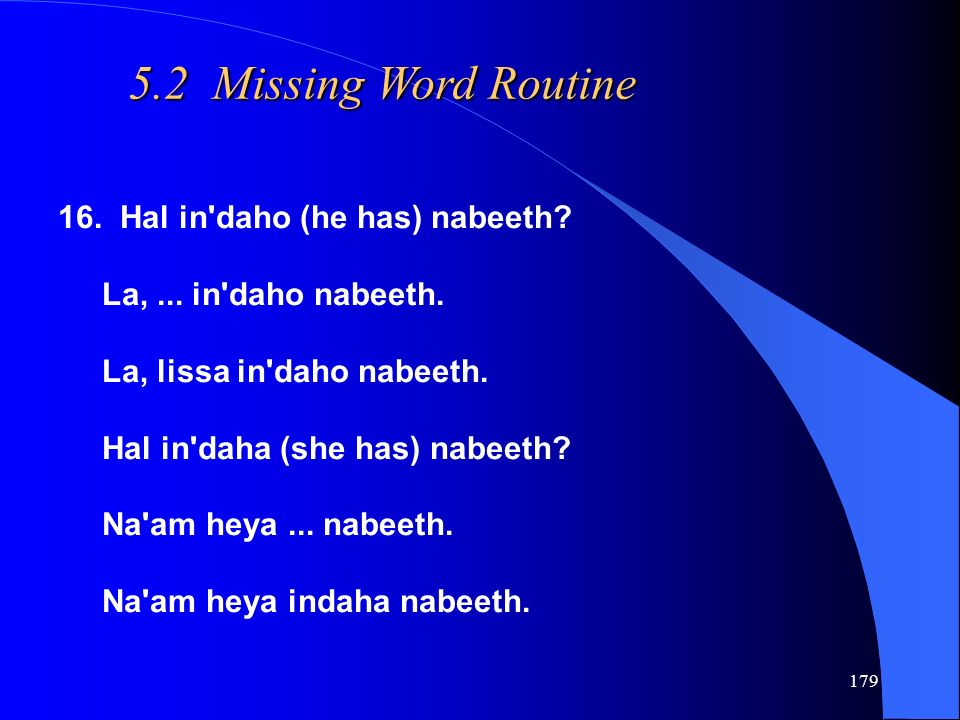 5.2 Missing Word Routine

16. Hal in'daho (he has) nabeeth?

La, ... in'daho nabeeth.

La, lissa in'daho nabeeth.

Hal in'daha (she has) nabeeth?

Na'am heya ... nabeeth.

Na'am heya indaha nabeeth.

179